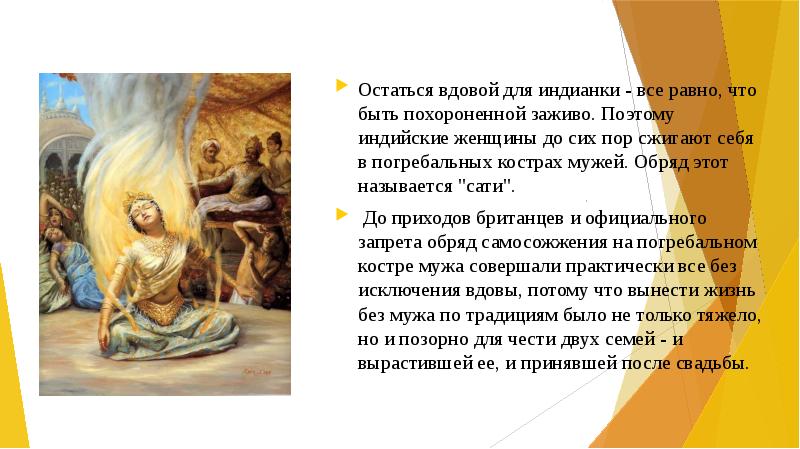 Остаться вдовой для индианки - все равно, что быть похороненной заживо. Поэтому индийские женщины до сих пор сжигают себя в погребальных кострах мужей. Обряд этот называется "сати".

До приходов британцев и официального запрета обряд самосожжения на погребальном костре мужа совершали практически все без исключения вдовы, потому что вынести жизнь без мужа по традициям было не только тяжело, но и позорно для чести двух семей - и вырастившей ее, и принявшей после свадьбы.